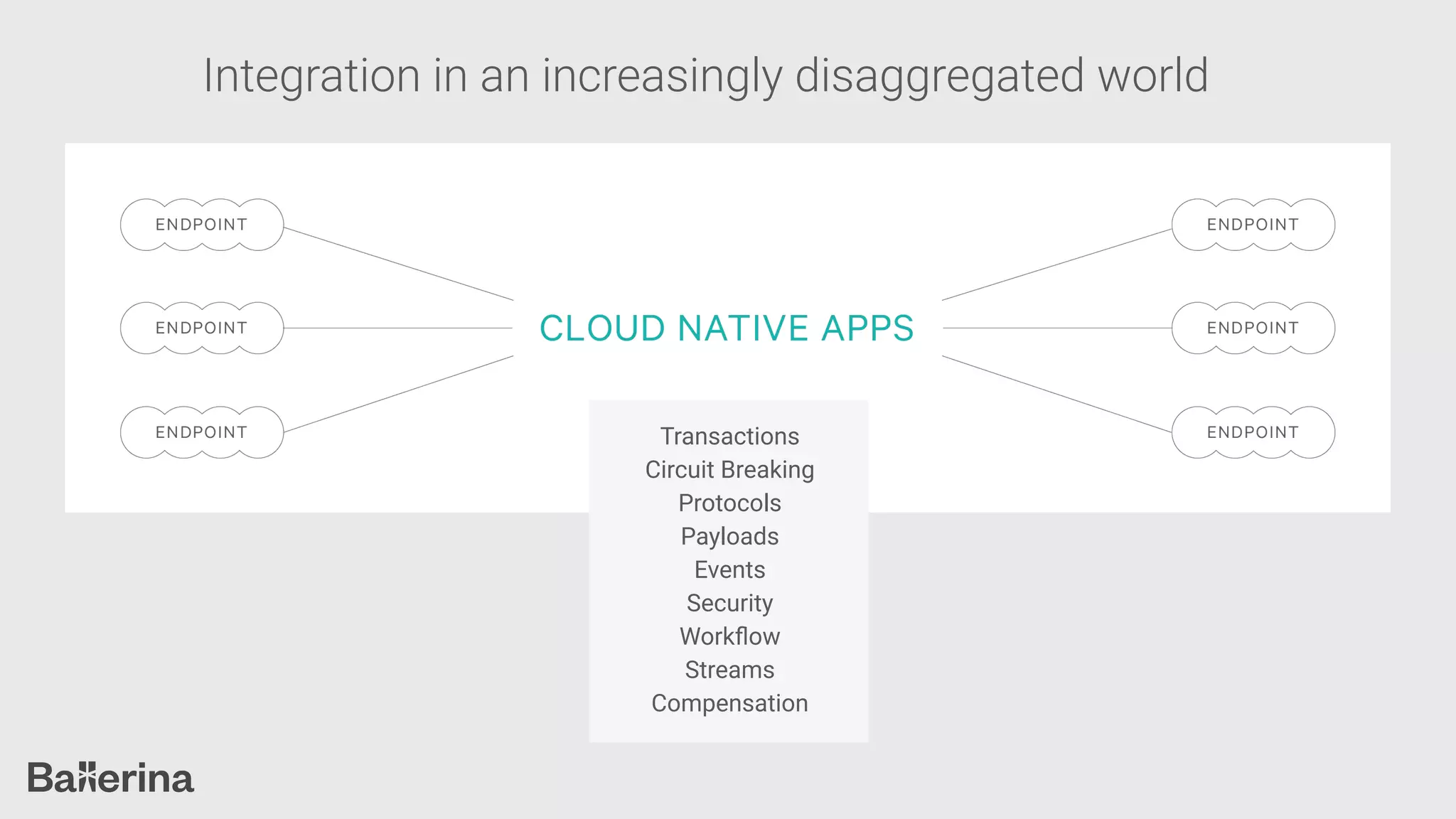 Integration in an increasingly disaggregated world

ENDPOINT

ENDPOINT

ENDPOINT

CLOUD NATIVE APPS

ENDPOINT

ENDPOINT

ENDPOINT

Transactions
Circuit Breaking
Protocols
Payloads
Events
Security
Workflow
Streams
Compensation

Ballerina